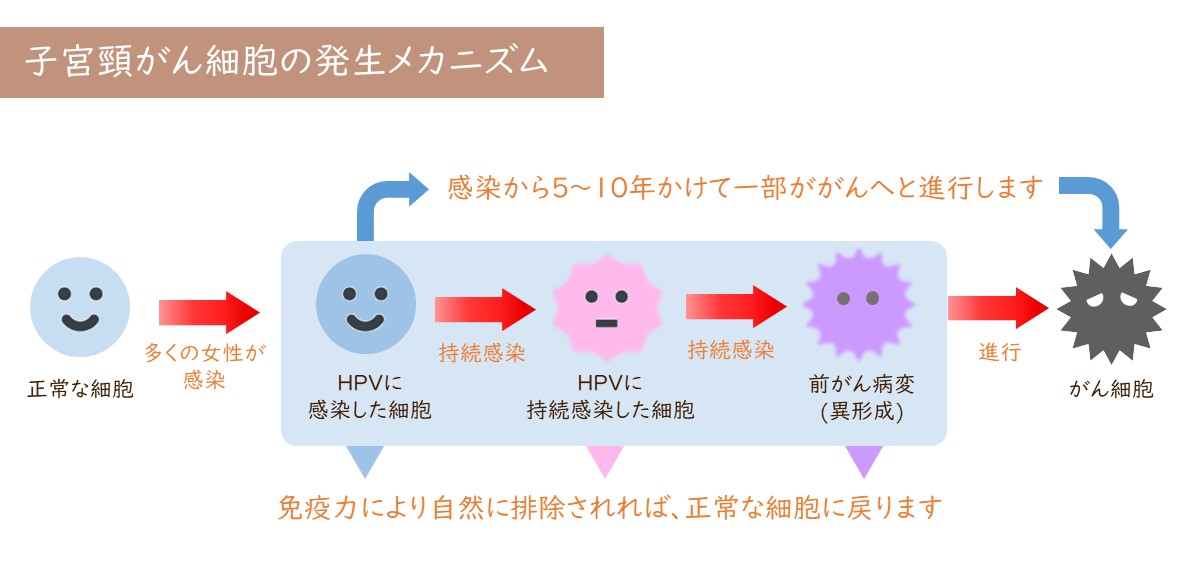 子宮頸がん細胞の発生メカニズム

感染から5～10年かけて一部ががんへと進行します

正常な細胞

多くの女性が感染

HPVに感染した細胞

持続感染

HPVに持続感染した細胞

持続感染

前がん病変(異形成)

進行

がん細胞

免疫力により自然に排除されれば、正常な細胞に戻ります